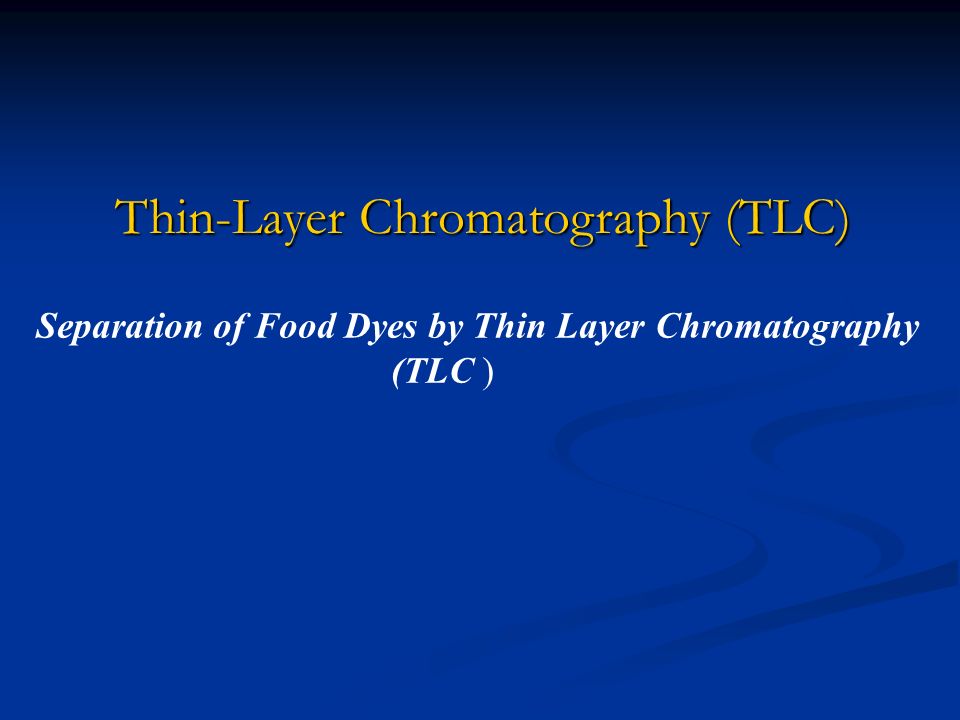 Thin-Layer Chromatography (TLC)

Separation of Food Dyes by Thin Layer Chromatography (TLC )